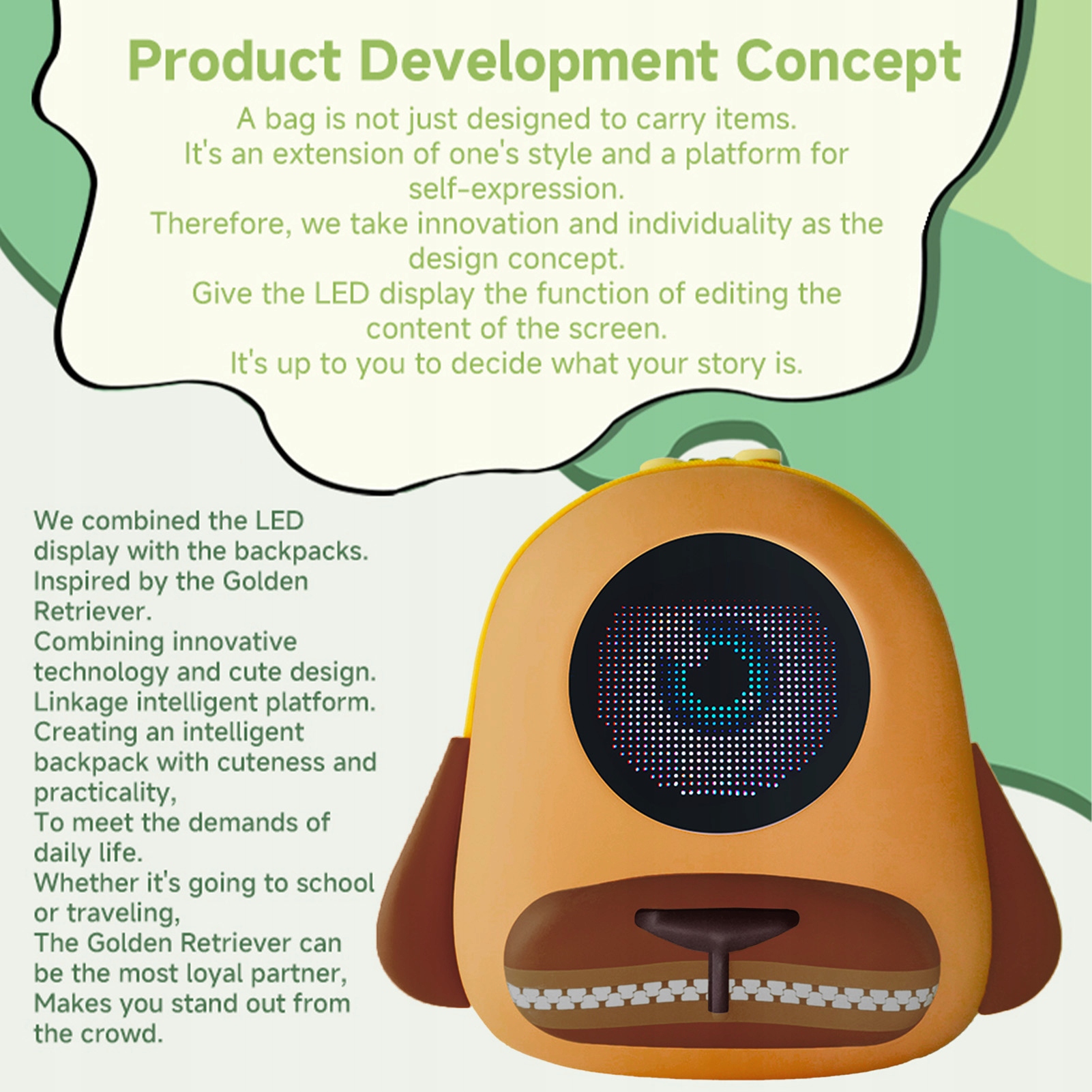 Product Development Concept

A bag is not just designed to carry items.
It's an extension of one's style and a platform for self-expression.
Therefore, we take innovation and individuality as the design concept.
Give the LED display the function of editing the content of the screen.
It's up to you to decide what your story is.

We combined the LED display with the backpacks.
Inspired by the Golden Retriever.
Combining innovative technology and cute design.
Linkage intelligent platform.
Creating an intelligent backpack with cuteness and practicality,
To meet the demands of daily life.
Whether it's going to school or traveling,
The Golden Retriever can be the most loyal partner,
Makes you stand out from the crowd.